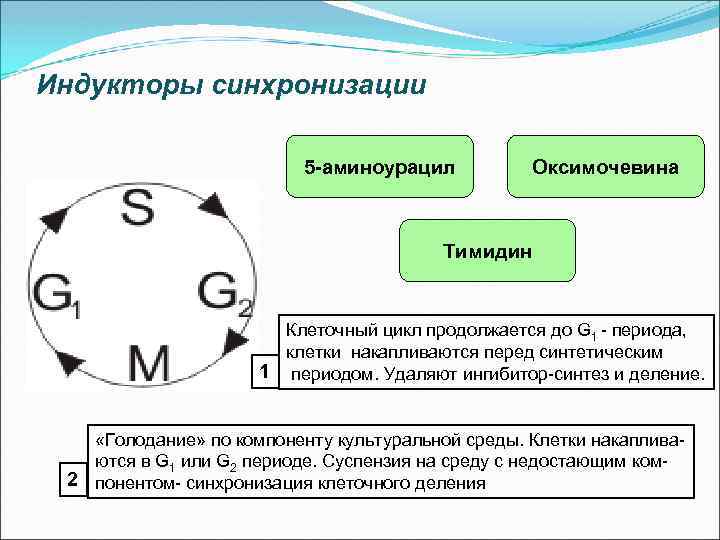 Индукторы синхронизации

5-аминоурацил

Оксимочевина

Тимидин

S

$G_1$

$G_2$

M

1

Клеточный цикл продолжается до $G_1$ - периода, клетки накапливаются перед синтетическим периодом. Удаляют ингибитор-синтез и деление.

2

«Голодание» по компоненту культуральной среды. Клетки накапливаются в $G_1$ или $G_2$ периоде. Суспензия на среду с недостающим компонентом- синхронизация клеточного деления